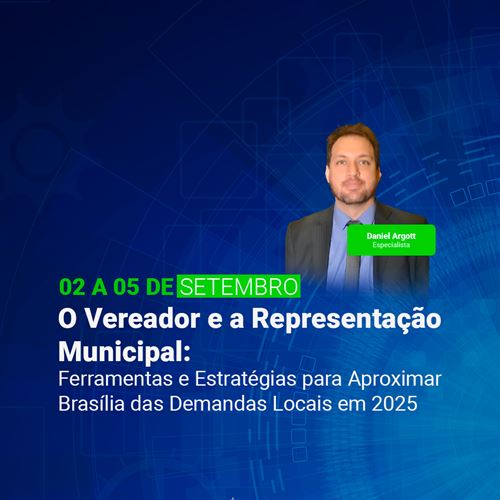 Daniel Argott
Especialista

02 A 05 DE SETEMBRO
O Vereador e a Representação Municipal:
Ferramentas e Estratégias para Aproximar Brasília das Demandas Locais em 2025